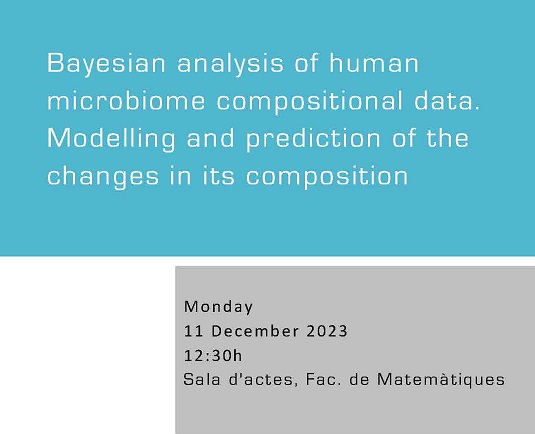 Bayesian analysis of human microbiome compositional data. Modelling and prediction of the changes in its composition

Monday
11 December 2023
12:30h
Sala d'actes, Fac. de Matemàtiques